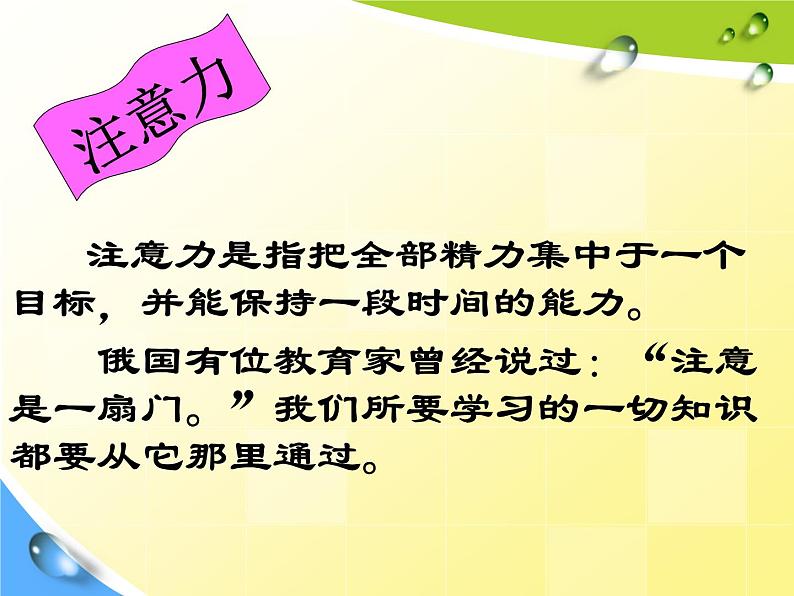 注意力

注意力是指把全部精力集中于一个目标，并能保持一段时间的能力。

俄国有位教育家曾经说过：“注意是一扇门。”我们所要学习的一切知识都要从它那里通过。